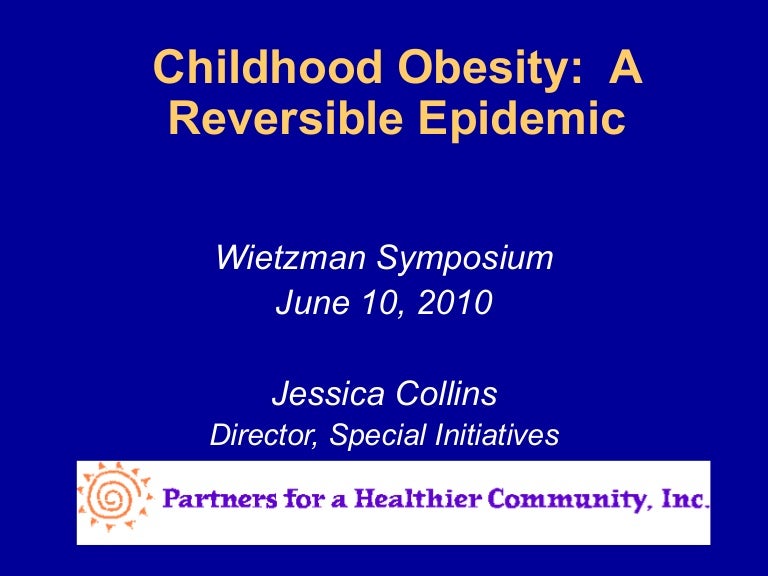 Childhood Obesity: A Reversible Epidemic

Wietzman Symposium
June 10, 2010

Jessica Collins
Director, Special Initiatives

Partners for a Healthier Community, Inc.